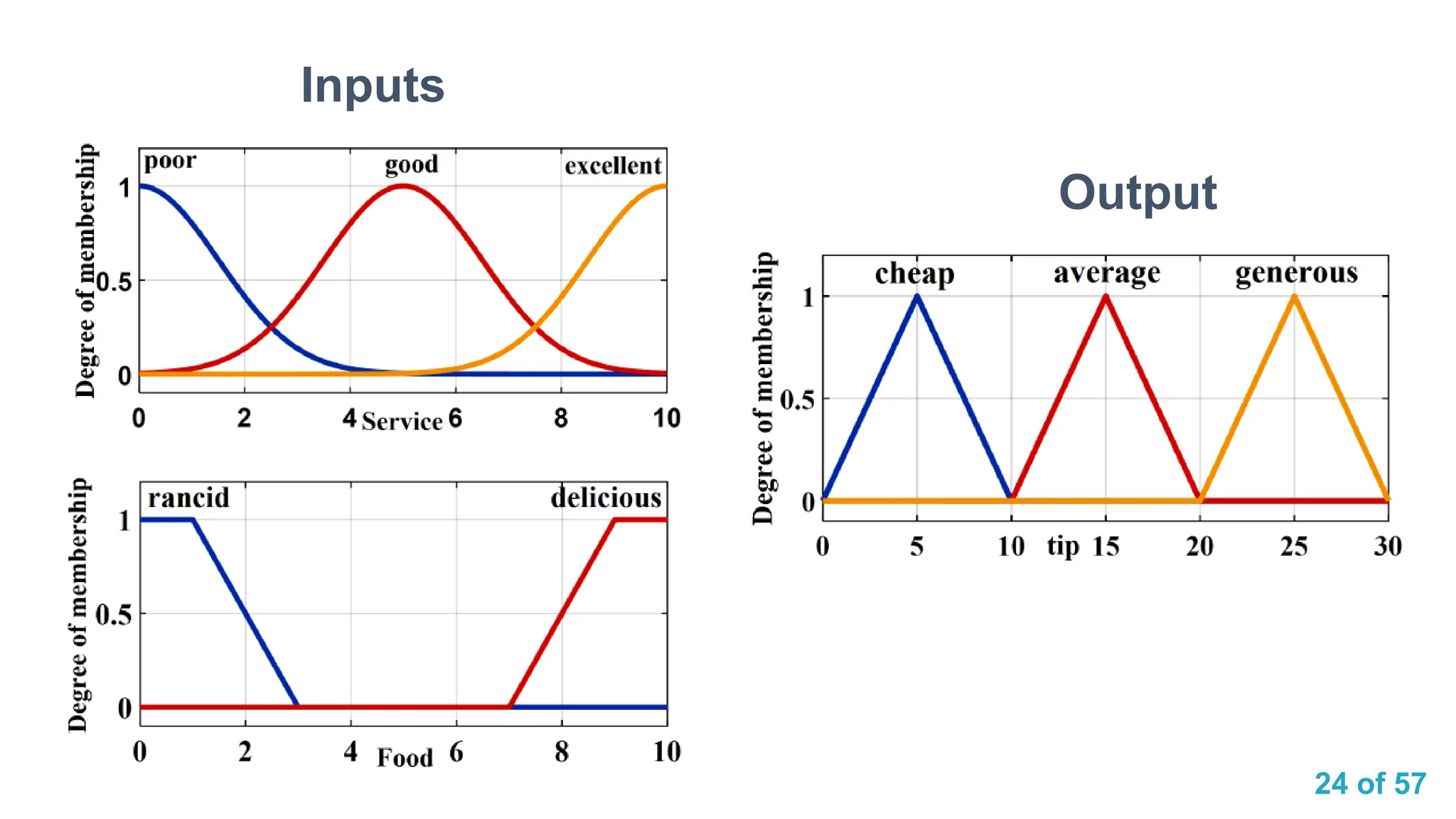 Inputs

Degree of membership
poor
good
excellent
1
0.5
0
0
2
4
Service
6
8
10

Degree of membership
rancid
delicious
1
0.5
0
0
2
4
Food
6
8
10

Output

Degree of membership
cheap
average
generous
1
0.5
0
0
5
10
tip
15
20
25
30

24 of 57